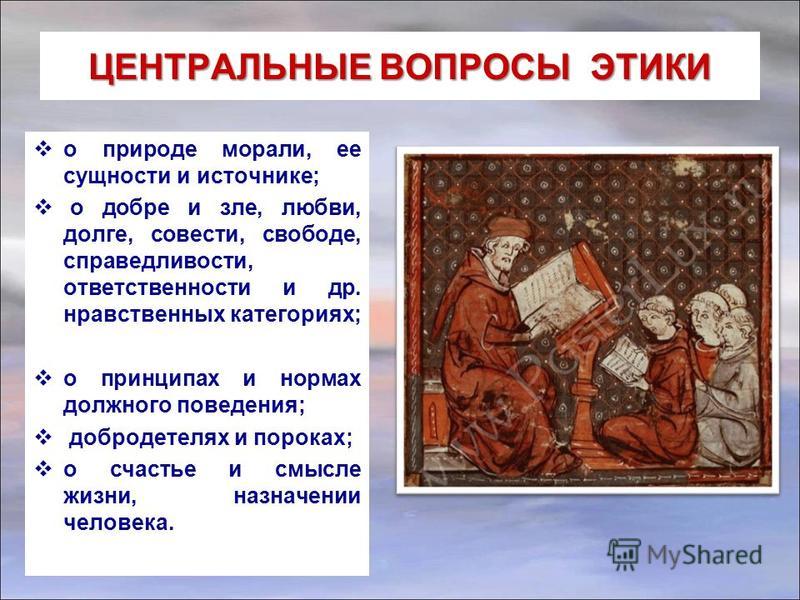 ЦЕНТРАЛЬНЫЕ ВОПРОСЫ ЭТИКИ

❖ о природе морали, ее сущности и источнике;

❖ о добре и зле, любви, долге, совести, свободе, справедливости, ответственности и др. нравственных категориях;

❖ о принципах и нормах должного поведения;

❖ добродетелях и пороках;

❖ о счастье и смысле жизни, назначении человека.

www.PosterLux.ru

MyShared